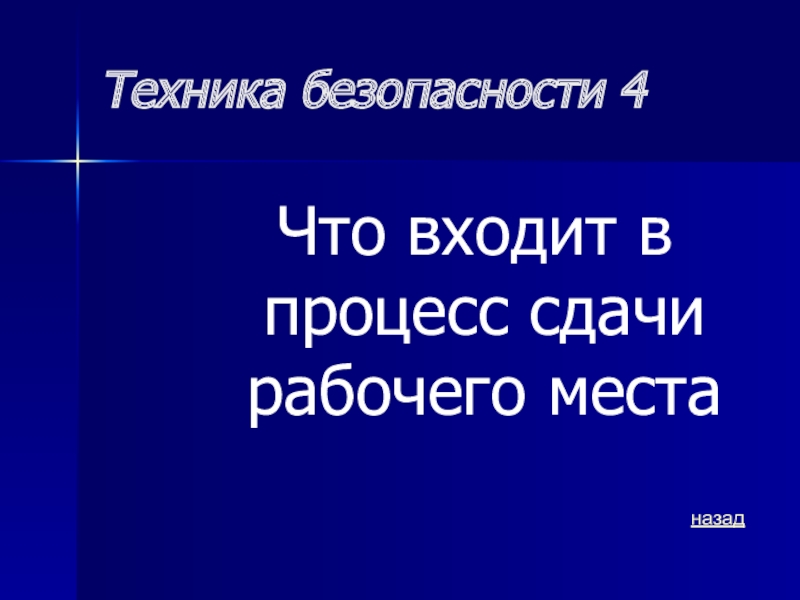 Техника безопасности 4

Что входит в процесс сдачи рабочего места

назад